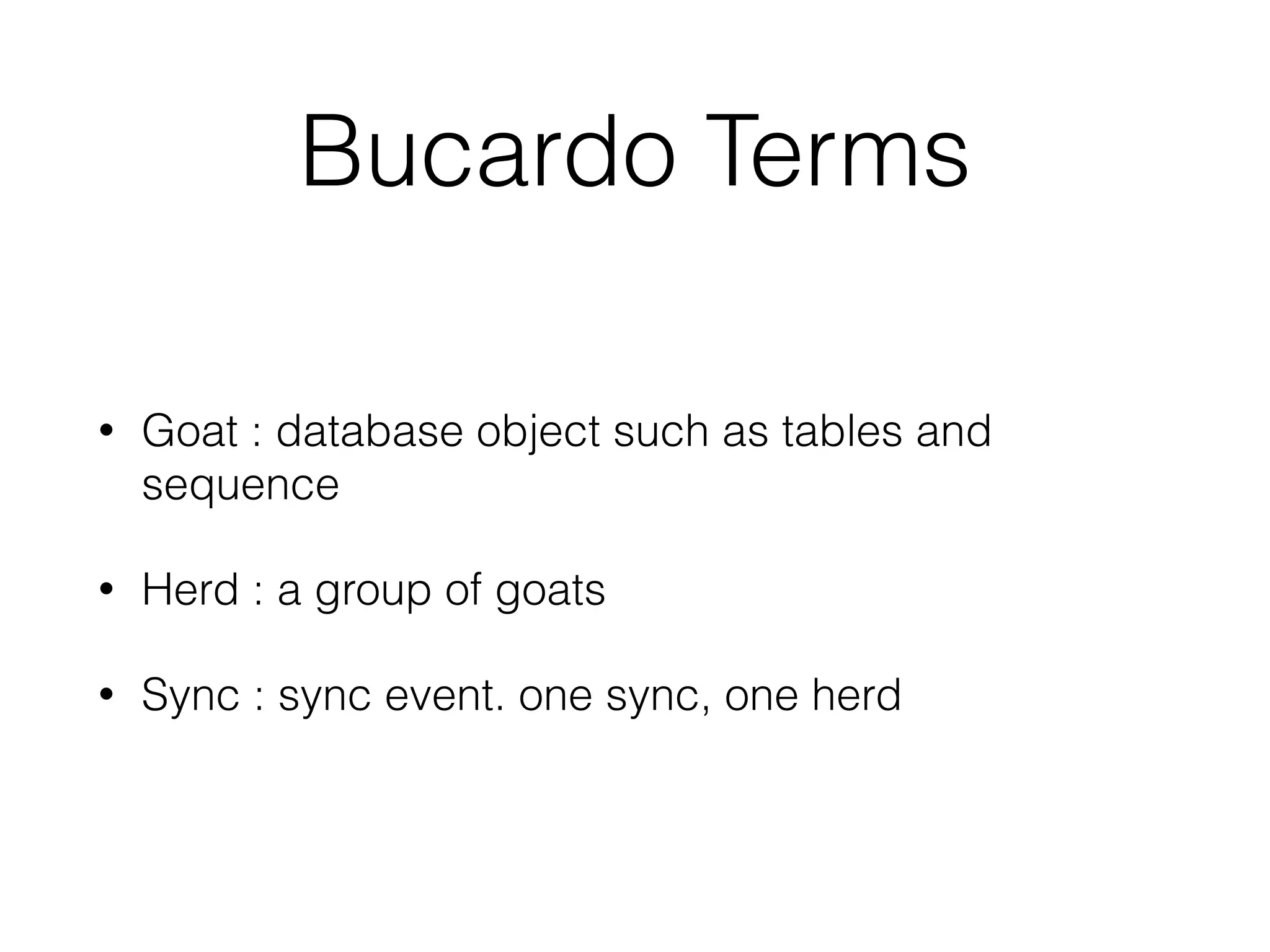 Bucardo Terms

• Goat : database object such as tables and sequence

• Herd : a group of goats

• Sync : sync event. one sync, one herd